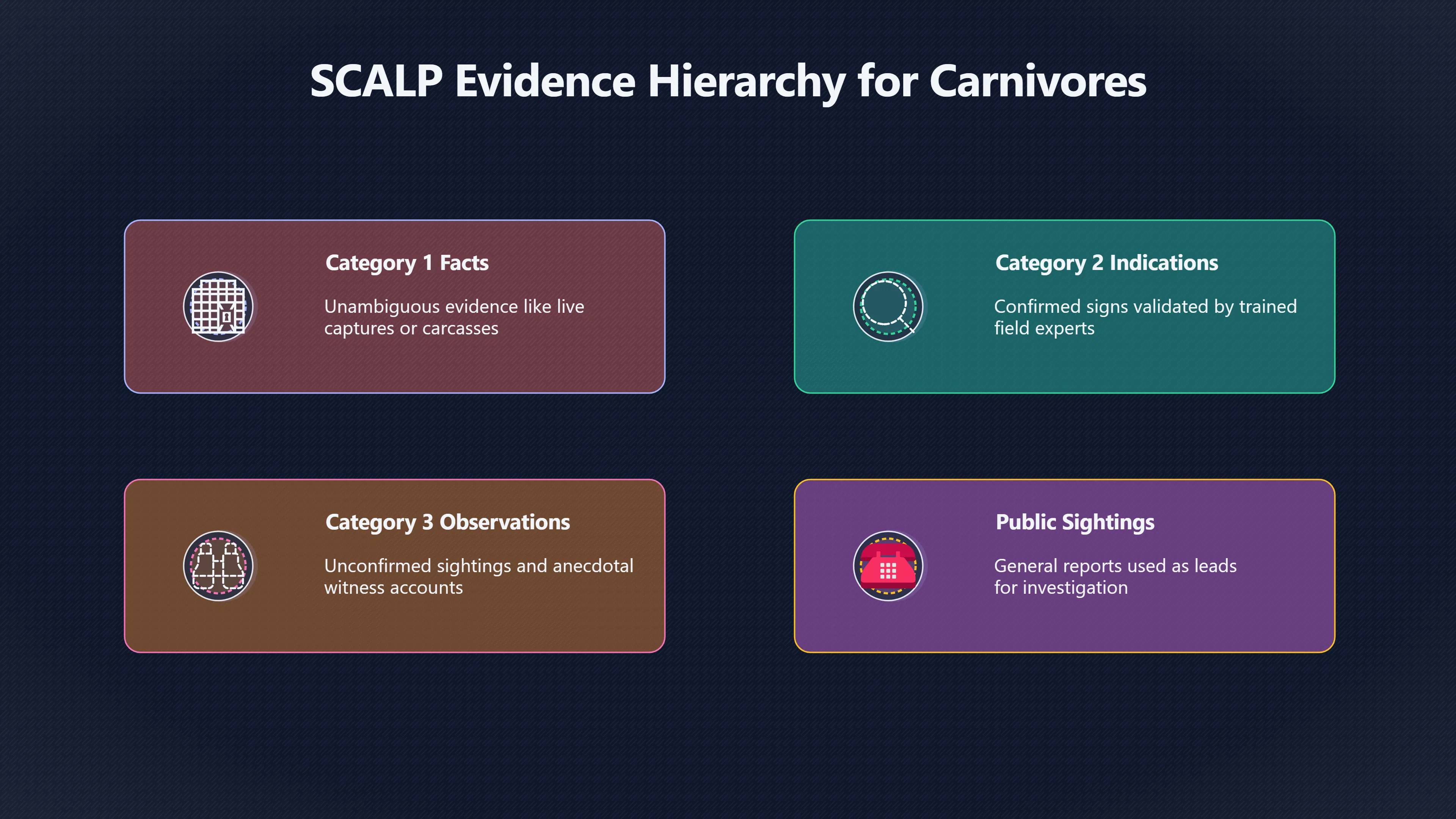 SCALP Evidence Hierarchy for Carnivores

Category 1 Facts

Unambiguous evidence like live captures or carcasses

Category 2 Indications

Confirmed signs validated by trained field experts

Category 3 Observations

Unconfirmed sightings and anecdotal witness accounts

Public Sightings

General reports used as leads for investigation